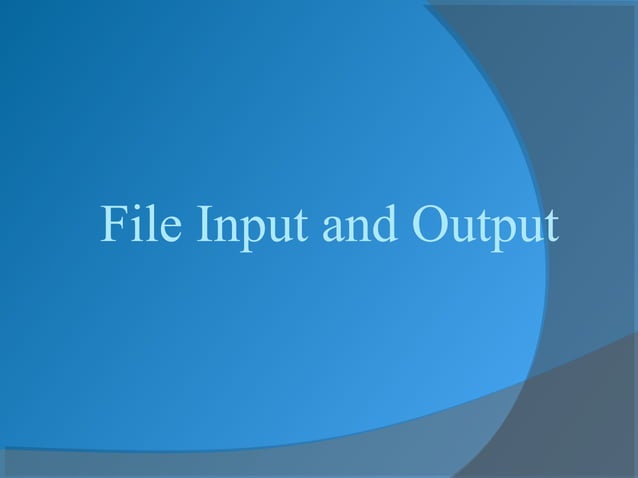 File Input and Output